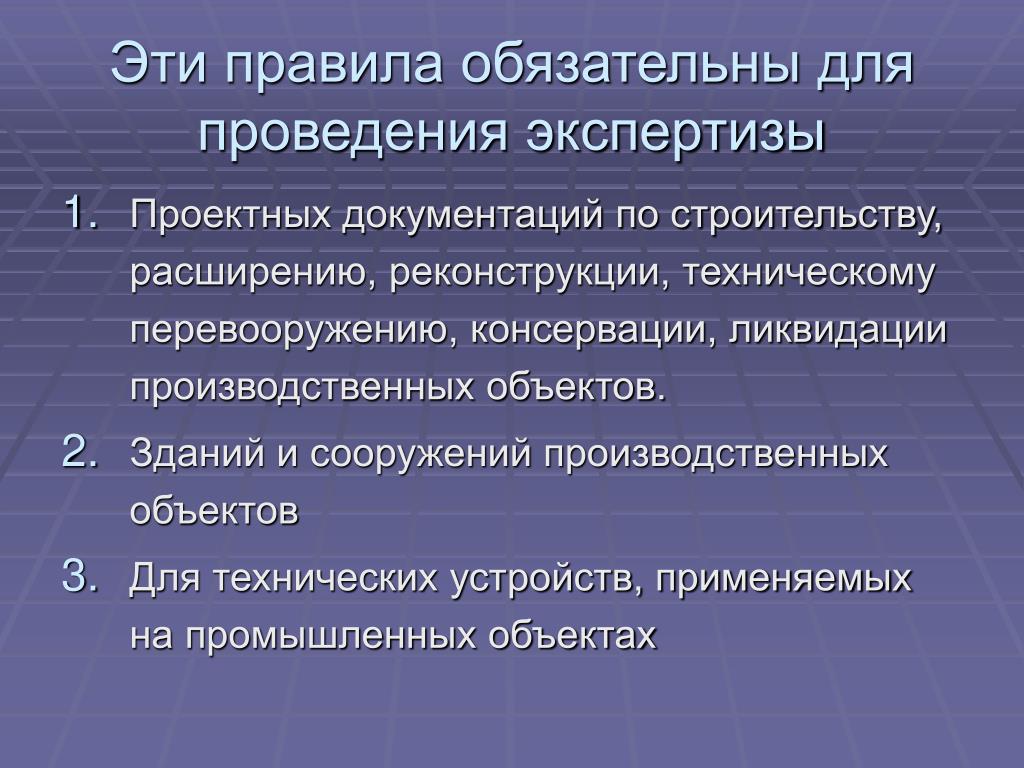 Эти правила обязательны для проведения экспертизы

1. Проектных документаций по строительству, расширению, реконструкции, техническому перевооружению, консервации, ликвидации производственных объектов.
2. Зданий и сооружений производственных объектов
3. Для технических устройств, применяемых на промышленных объектах